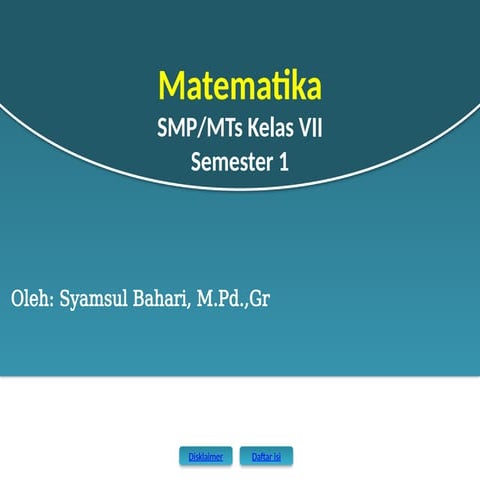 Matematika
SMP/MTs Kelas VII
Semester 1

Oleh: Syamsul Bahari, M.Pd.,Gr

Disklaimer
Daftar Isi